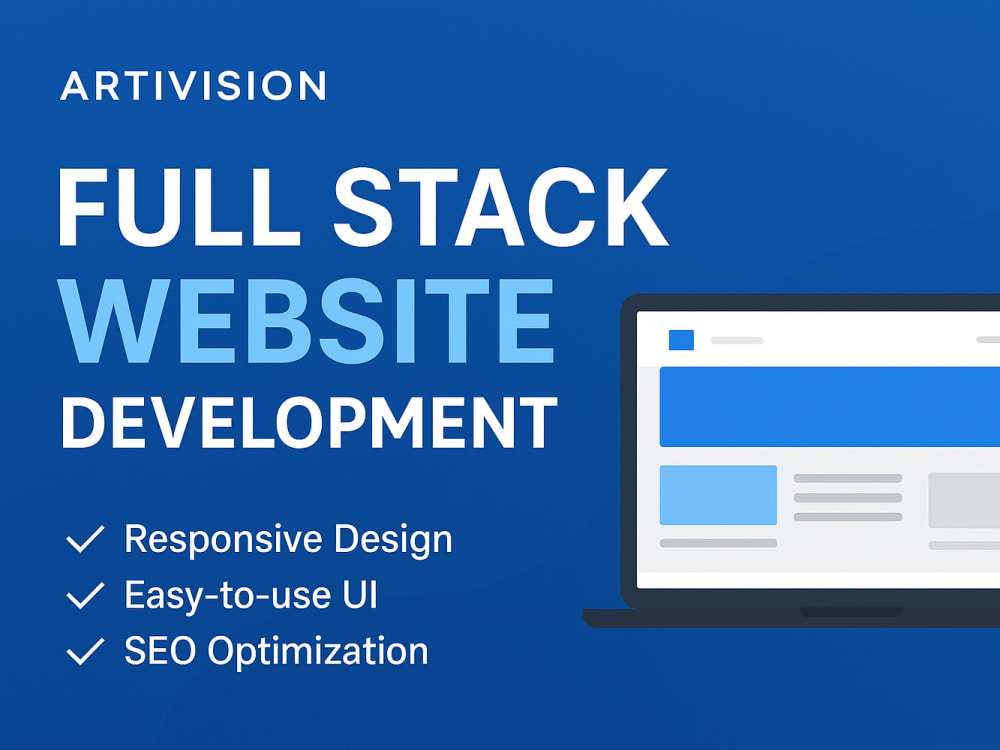 ARTIVISION

FULL STACK
WEBSITE
DEVELOPMENT

✓ Responsive Design
✓ Easy-to-use UI
✓ SEO Optimization